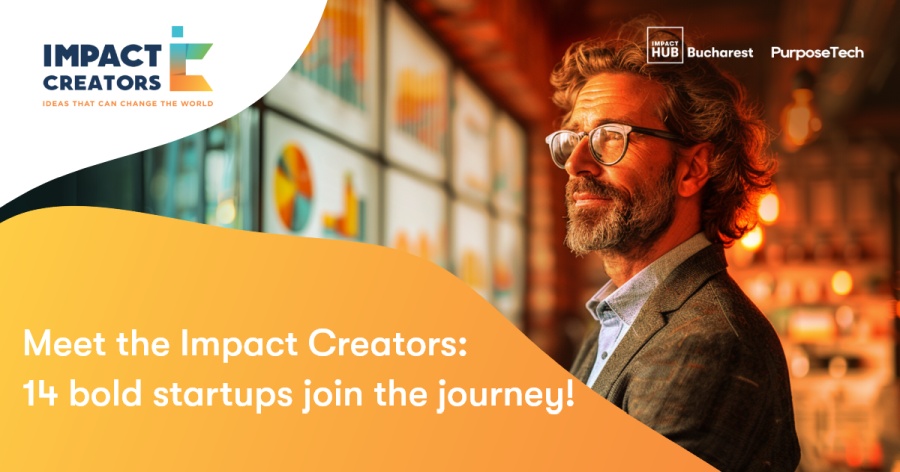 IMPACT CREATORS
IDEAS THAT CAN CHANGE THE WORLD

IMPACT HUB Bucharest PurposeTech

Meet the Impact Creators:
14 bold startups join the journey!